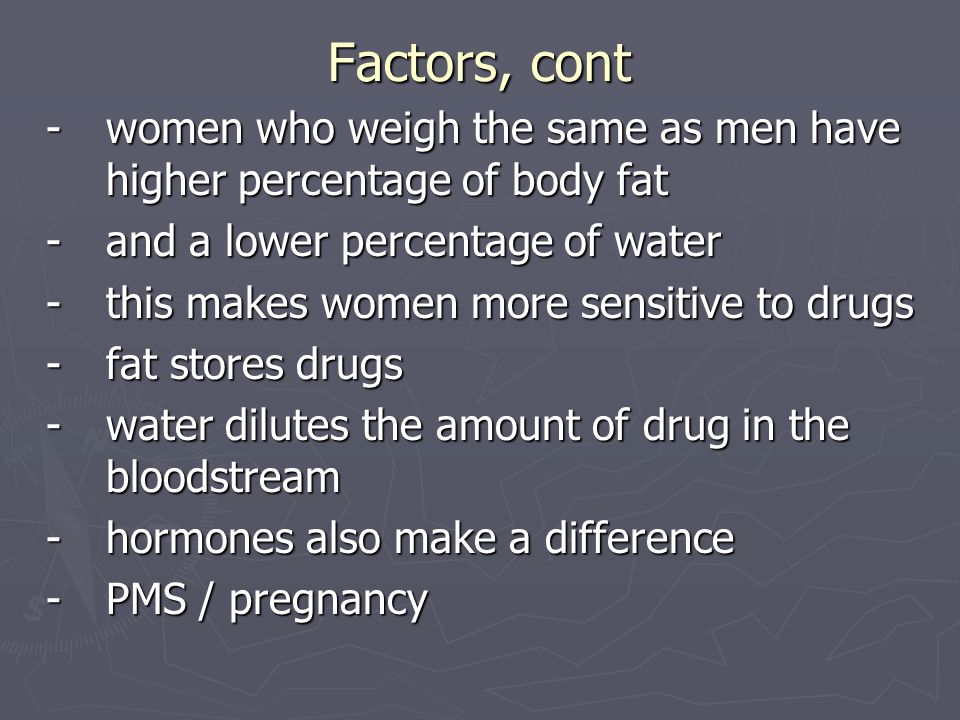 Factors, cont

- women who weigh the same as men have higher percentage of body fat
- and a lower percentage of water
- this makes women more sensitive to drugs
- fat stores drugs
- water dilutes the amount of drug in the bloodstream
- hormones also make a difference
- PMS / pregnancy